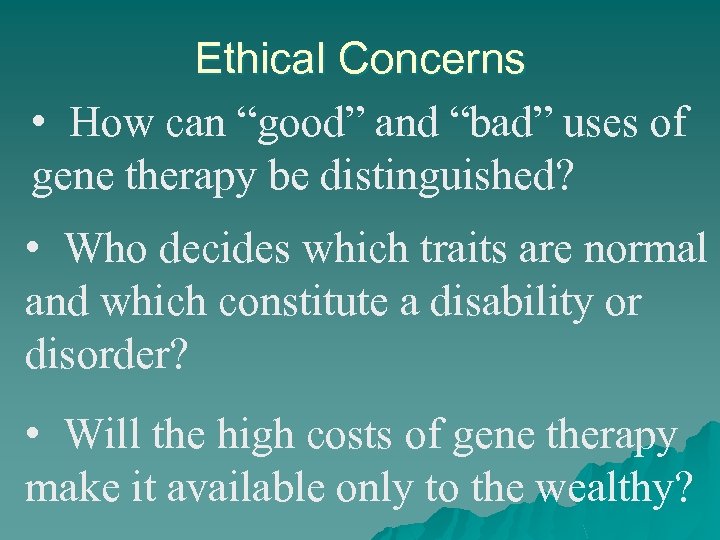 Ethical Concerns

• How can “good” and “bad” uses of gene therapy be distinguished?

• Who decides which traits are normal and which constitute a disability or disorder?

• Will the high costs of gene therapy make it available only to the wealthy?